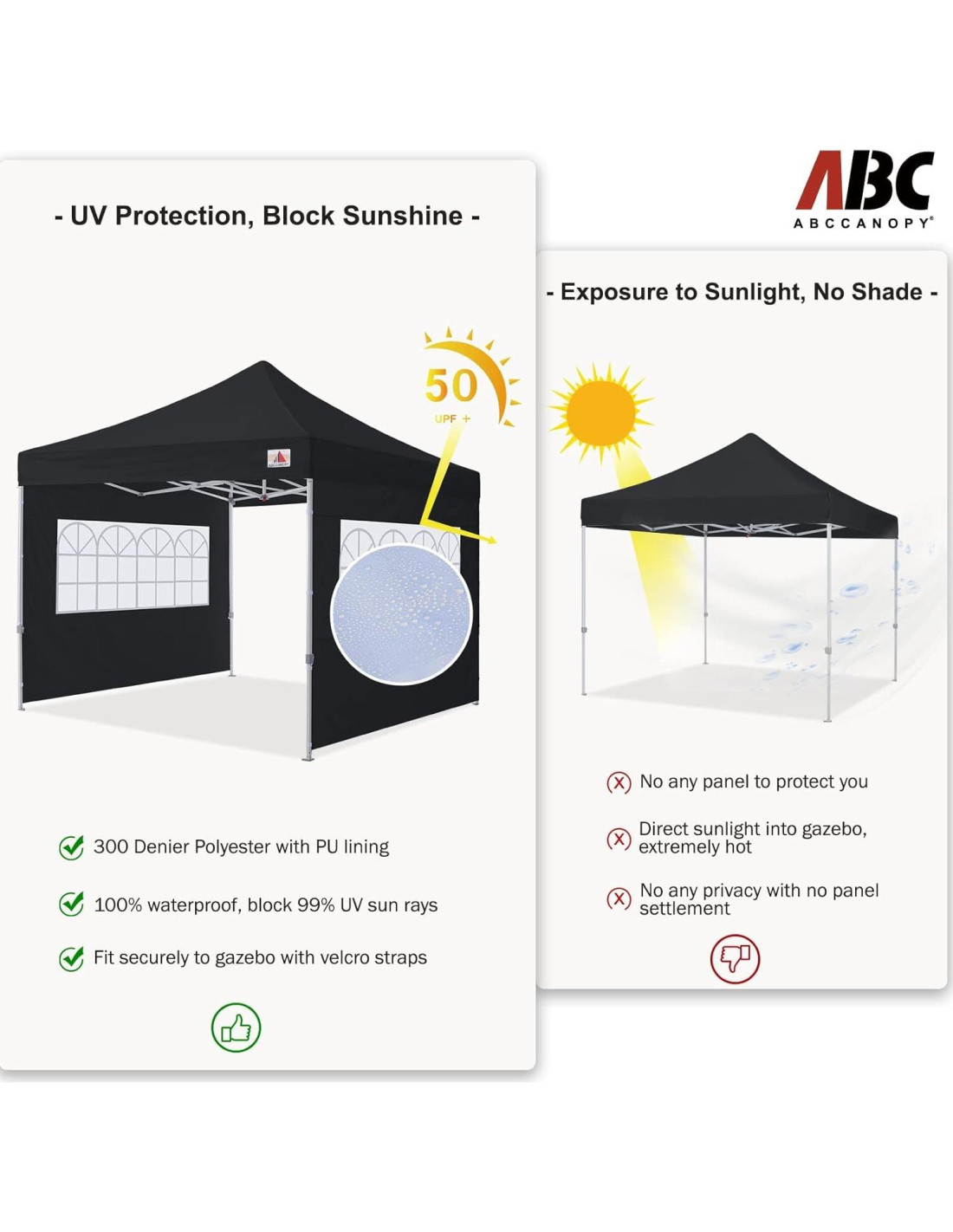 - UV Protection, Block Sunshine -

50
UPF +

300 Denier Polyester with PU lining

100% waterproof, block 99% UV sun rays

Fit securely to gazebo with velcro straps

ABC
ABCCANOPY®

- Exposure to Sunlight, No Shade -

No any panel to protect you

Direct sunlight into gazebo, extremely hot

No any privacy with no panel settlement